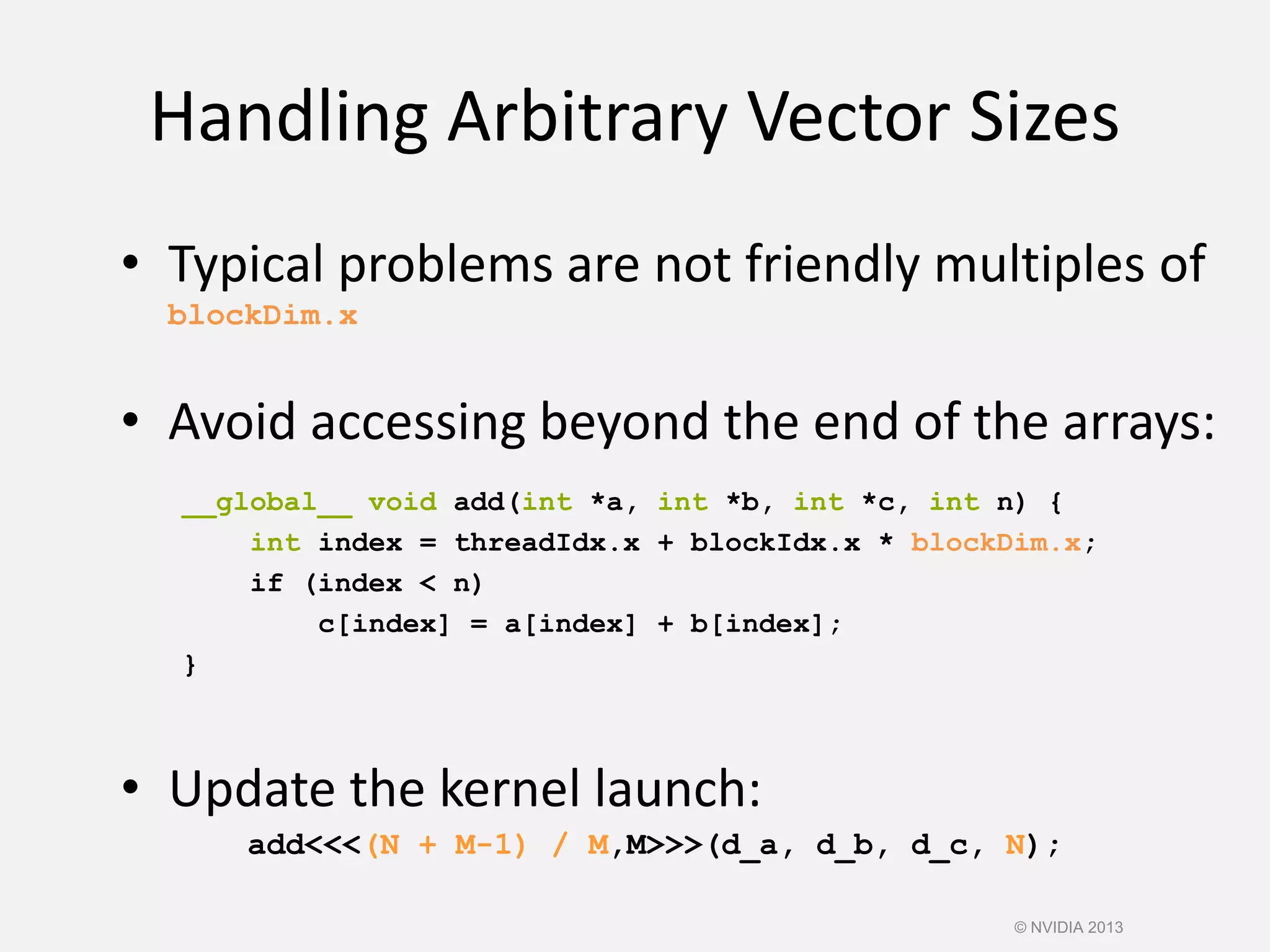 Handling Arbitrary Vector Sizes

• Typical problems are not friendly multiples of blockDim.x

• Avoid accessing beyond the end of the arrays:

__global__ void add(int *a, int *b, int *c, int n) {
    int index = threadIdx.x + blockIdx.x * blockDim.x;
    if (index < n)
        c[index] = a[index] + b[index];
}

• Update the kernel launch:

add<<<(N + M-1) / M,M>>>(d_a, d_b, d_c, N);

© NVIDIA 2013